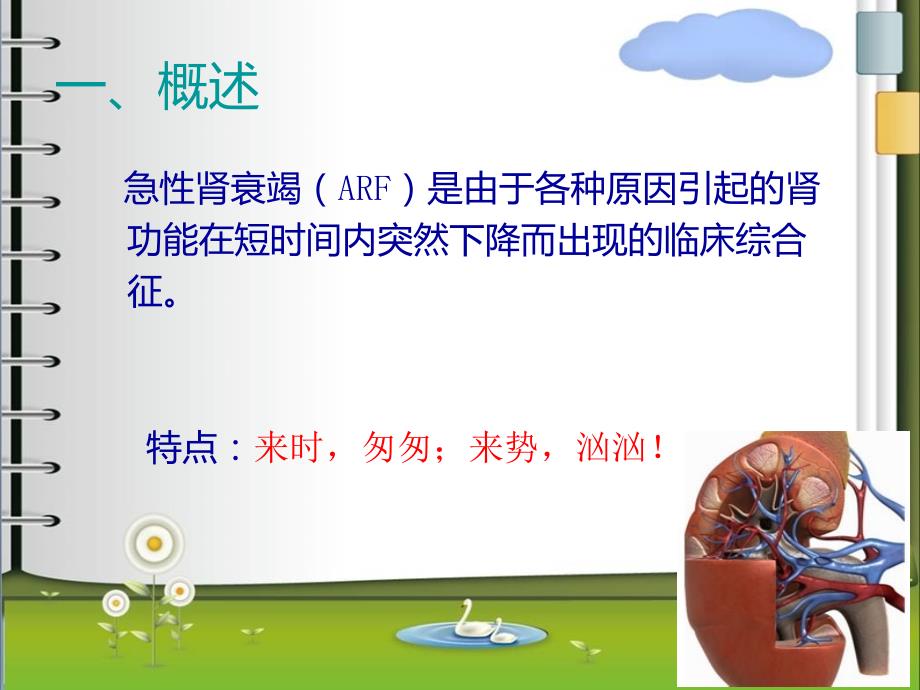 一、概述

急性肾衰竭（ARF）是由于各种原因引起的肾功能在短时间内突然下降而出现的临床综合征。

特点：来时，匆匆；来势，汹汹！